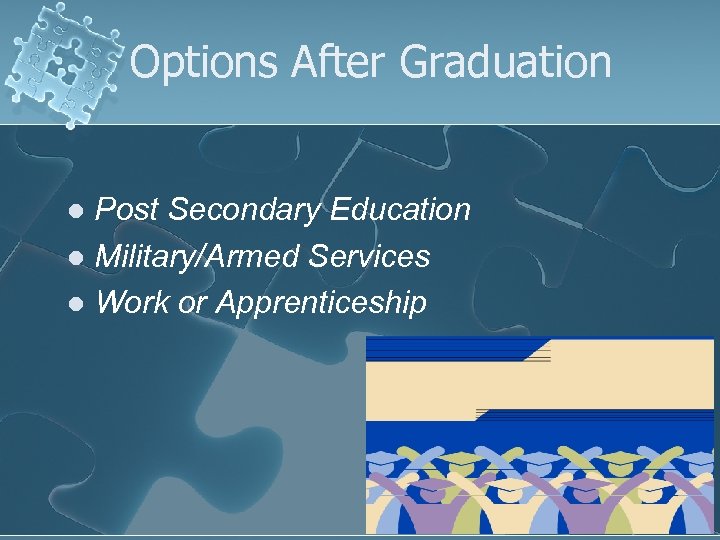 Options After Graduation

- Post Secondary Education
- Military/Armed Services
- Work or Apprenticeship